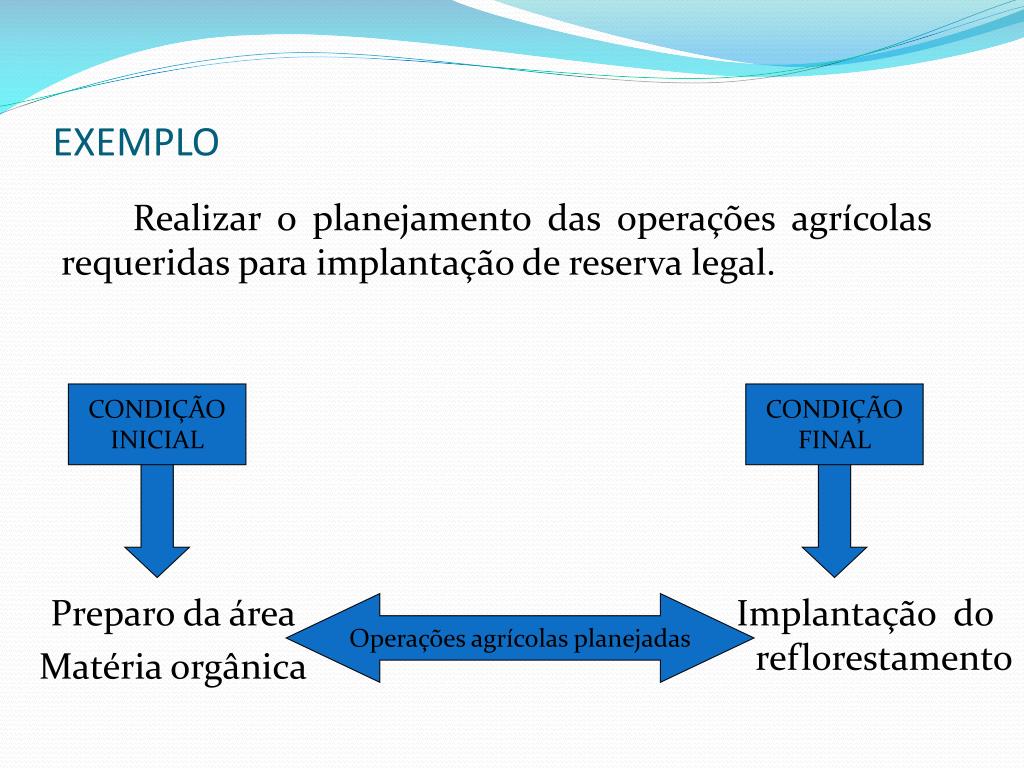 EXEMPLO

Realizar o planejamento das operações agrícolas requeridas para implantação de reserva legal.

CONDIÇÃO INICIAL

CONDIÇÃO FINAL

Preparo da área
Matéria orgânica

Operações agrícolas planejadas

Implantação do reflorestamento